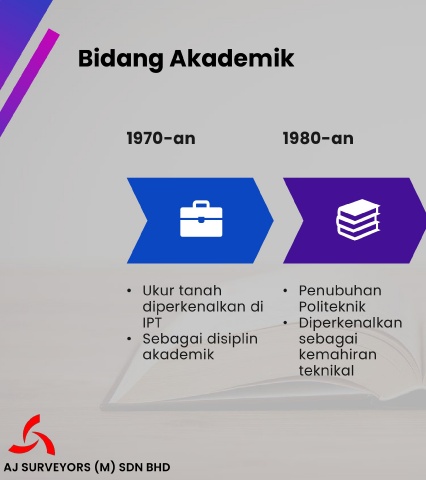 Bidang Akademik

1970-an

• Ukur tanah diperkenalkan di IPT
• Sebagai disiplin akademik

1980-an

• Penubuhan Politeknik
• Diperkenalkan sebagai kemahiran teknikal

AJ SURVEYORS (M) SDN BHD